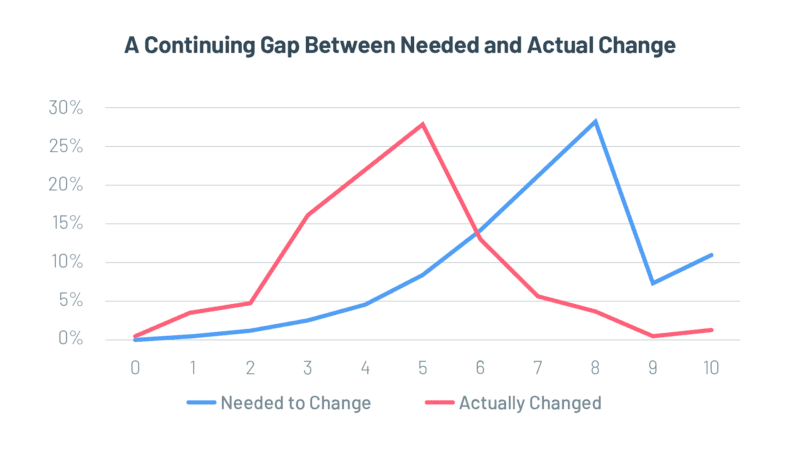 A Continuing Gap Between Needed and Actual Change

30%
25%
20%
15%
10%
5%
0%

0 1 2 3 4 5 6 7 8 9 10

Needed to Change Actually Changed